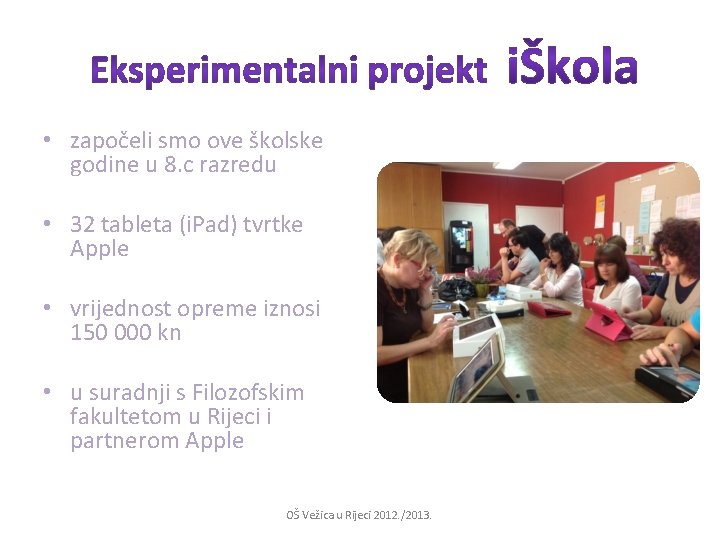 Eksperimentalni projekt iŠkola

• započeli smo ove školske godine u 8.c razredu

• 32 tableta (iPad) tvrtke Apple

• vrijednost opreme iznosi 150 000 kn

• u suradnji s Filozofskim fakultetom u Rijeci i partnerom Apple

OŠ Vežica u Rijeci 2012./2013.